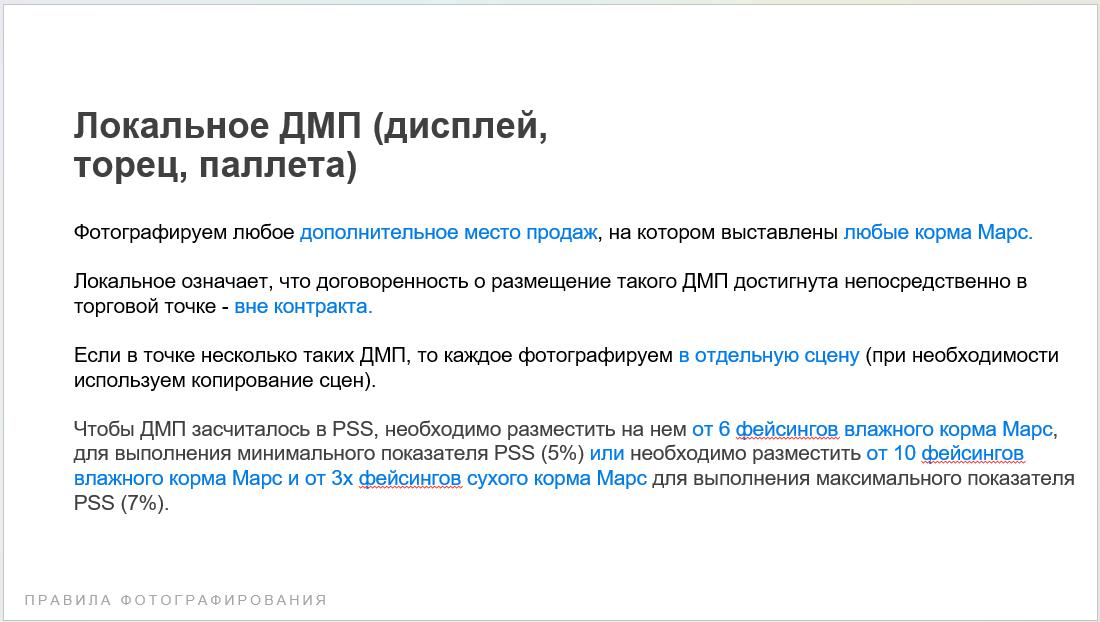 Локальное ДМП (дисплей, торец, паллета)

Фотографируем любое дополнительное место продаж, на котором выставлены любые корма Марс.

Локальное означает, что договоренность о размещение такого ДМП достигнута непосредственно в торговой точке - вне контракта.

Если в точке несколько таких ДМП, то каждое фотографируем в отдельную сцену (при необходимости используем копирование сцен).

Чтобы ДМП засчиталось в PSS, необходимо разместить на нем от 6 фейсингов влажного корма Марс, для выполнения минимального показателя PSS (5%) или необходимо разместить от 10 фейсингов влажного корма Марс и от 3х фейсингов сухого корма Марс для выполнения максимального показателя PSS (7%).

ПРАВИЛА ФОТОГРАФИРОВАНИЯ